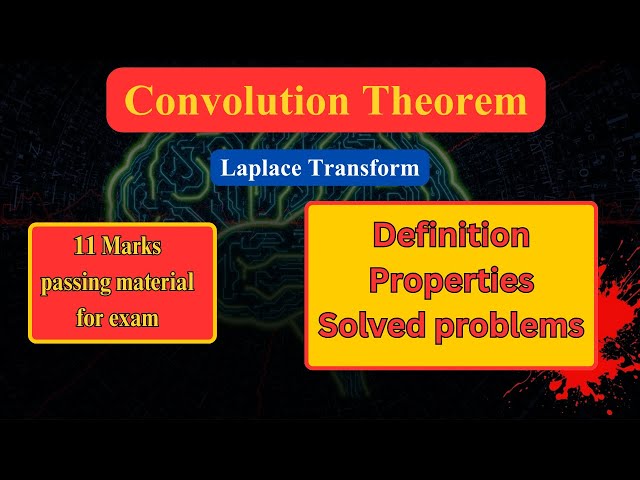 Convolution Theorem

Laplace Transform

11 Marks passing material for exam

Definition
Properties
Solved problems